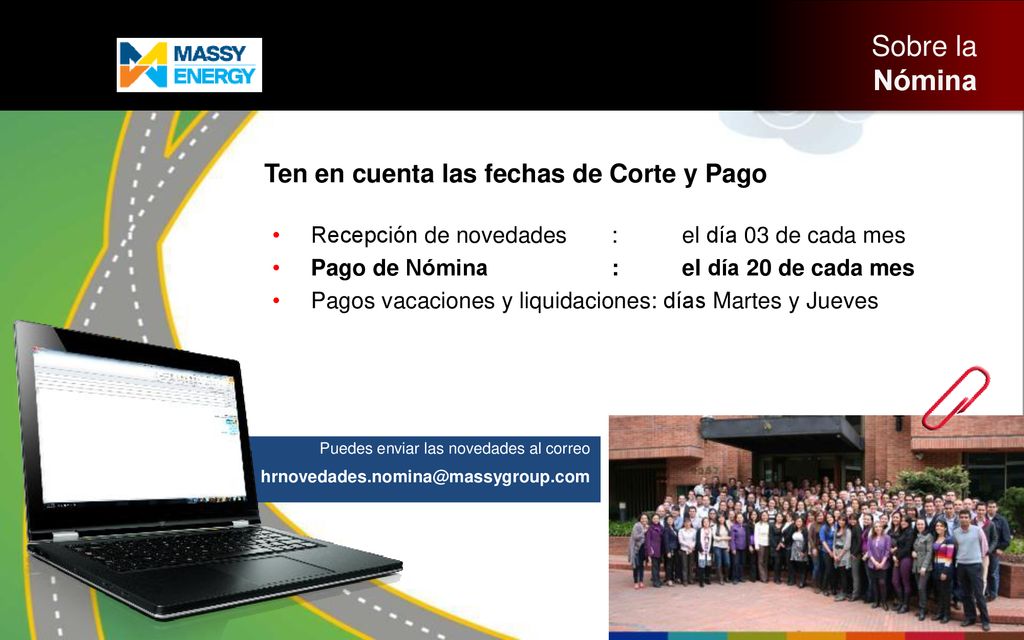 MASSY ENERGY

Sobre la
Nómina

Ten en cuenta las fechas de Corte y Pago

• Recepción de novedades : el día 03 de cada mes
• Pago de Nómina : el día 20 de cada mes
• Pagos vacaciones y liquidaciones: días Martes y Jueves

Puedes enviar las novedades al correo
hrnovedades.nomina@massygroup.com